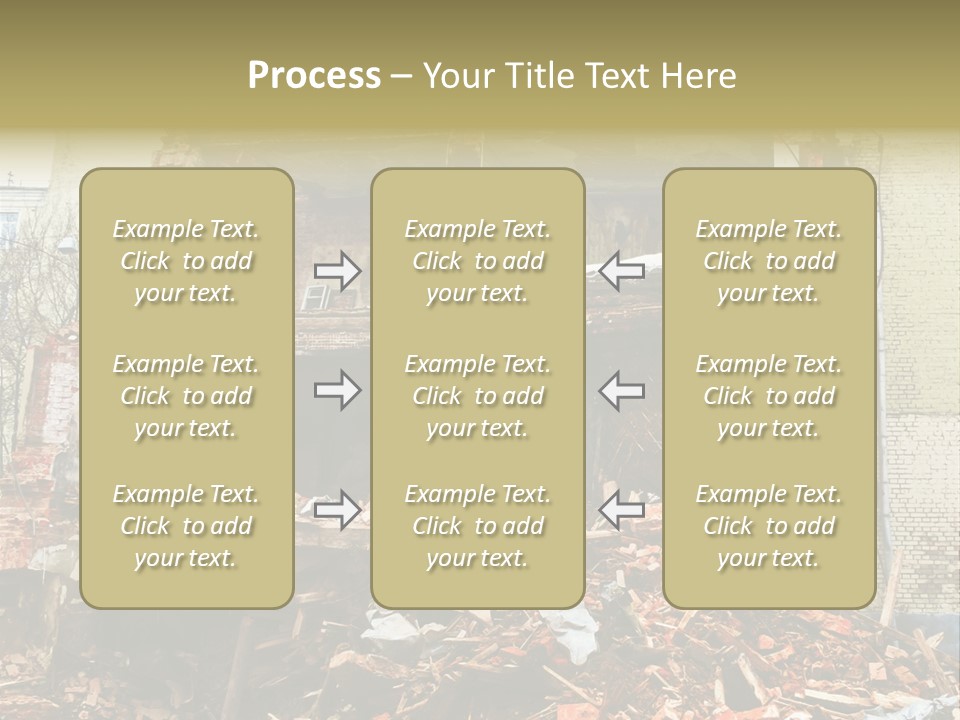 Process – Your Title Text Here

Example Text. Click to add your text.

Example Text. Click to add your text.

Example Text. Click to add your text.

Example Text. Click to add your text.

Example Text. Click to add your text.

Example Text. Click to add your text.

Example Text. Click to add your text.

Example Text. Click to add your text.

Example Text. Click to add your text.